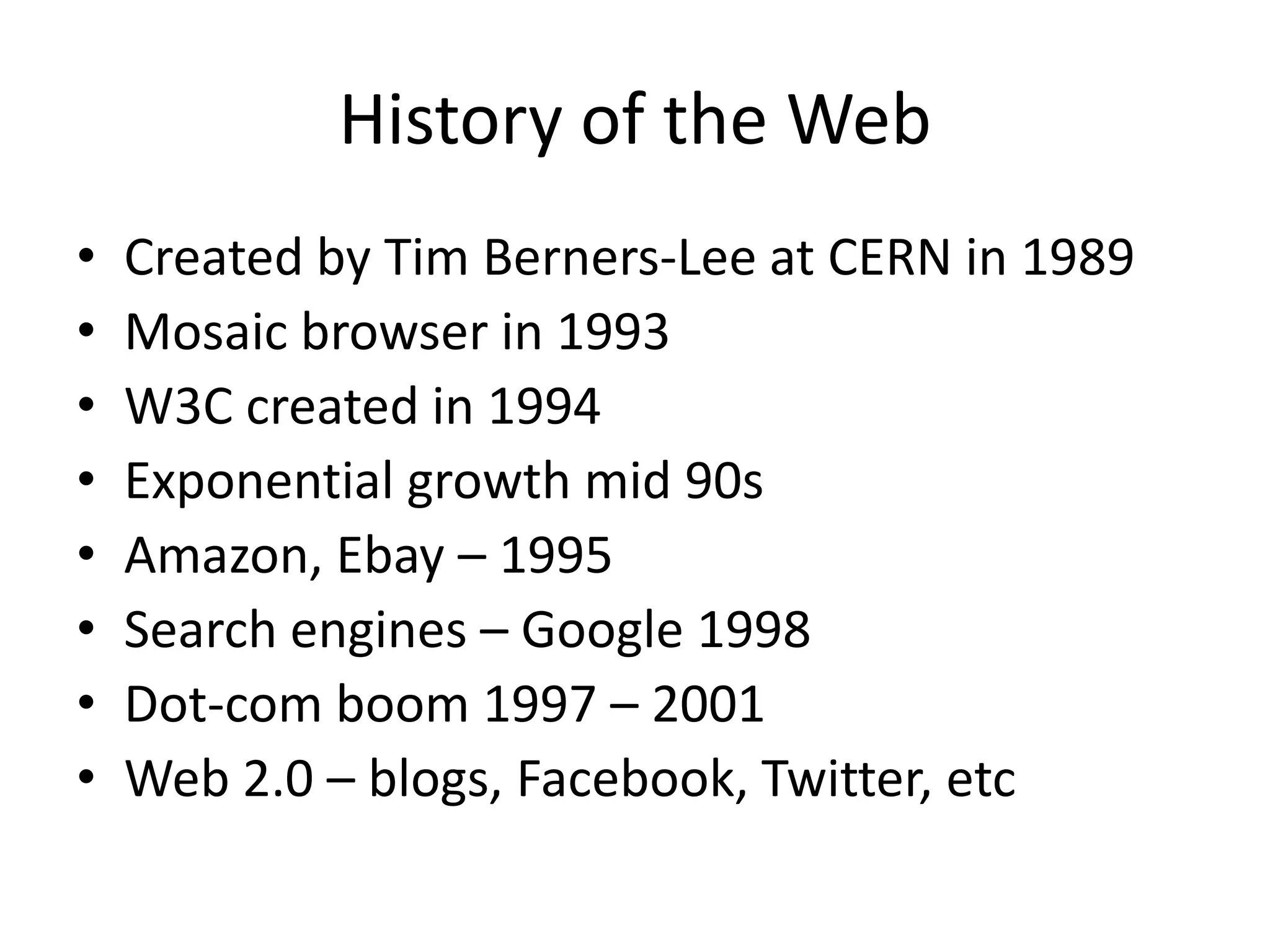 History of the Web

• Created by Tim Berners-Lee at CERN in 1989
• Mosaic browser in 1993
• W3C created in 1994
• Exponential growth mid 90s
• Amazon, Ebay – 1995
• Search engines – Google 1998
• Dot-com boom 1997 – 2001
• Web 2.0 – blogs, Facebook, Twitter, etc